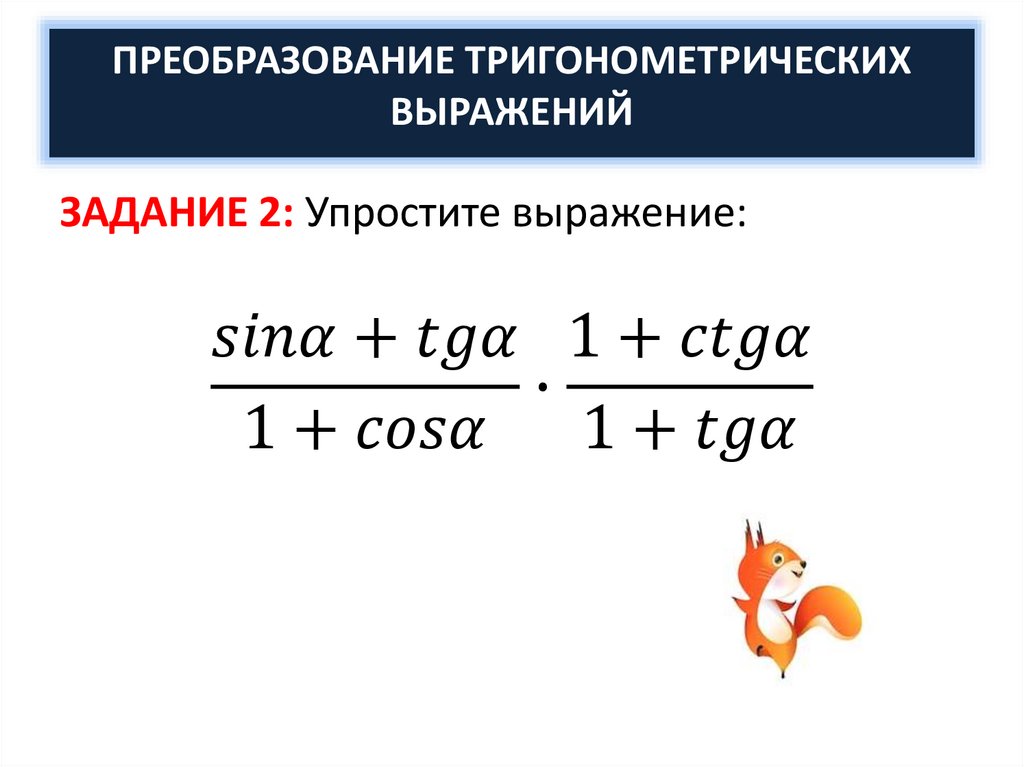 ПРЕОБРАЗОВАНИЕ ТРИГОНОМЕТРИЧЕСКИХ ВЫРАЖЕНИЙ

ЗАДАНИЕ 2: Упростите выражение:

$\frac{sin\alpha + tg\alpha}{1 + cos\alpha} \cdot \frac{1 + ctg\alpha}{1 + tg\alpha}$